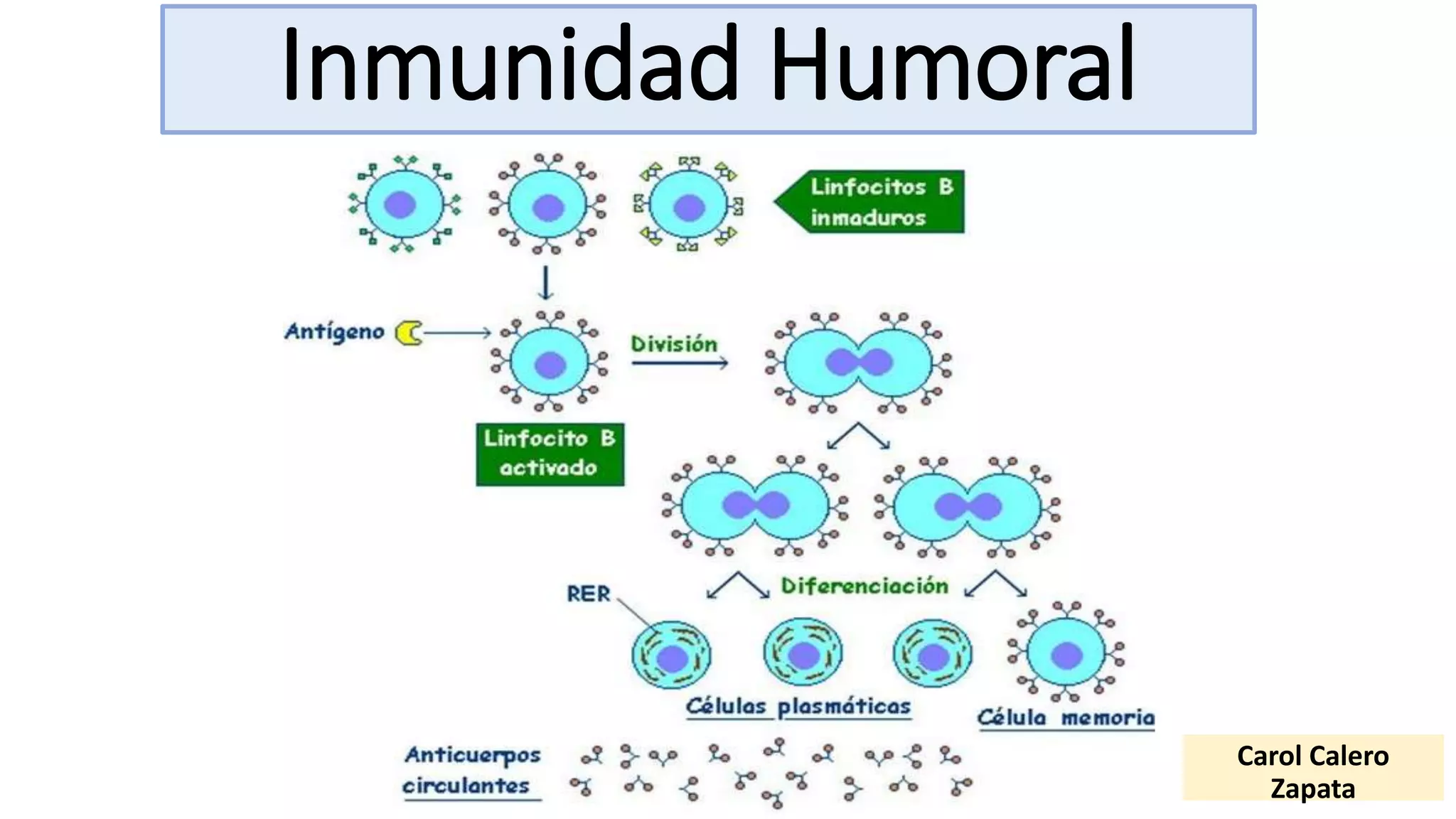 Inmunidad Humoral

Linfocitos B inmaduros

Antígeno

División

Linfocito B activado

RER

Diferenciación

Células plasmáticas

Célula memoria

Anticuerpos circulantes

Carol Calero Zapata